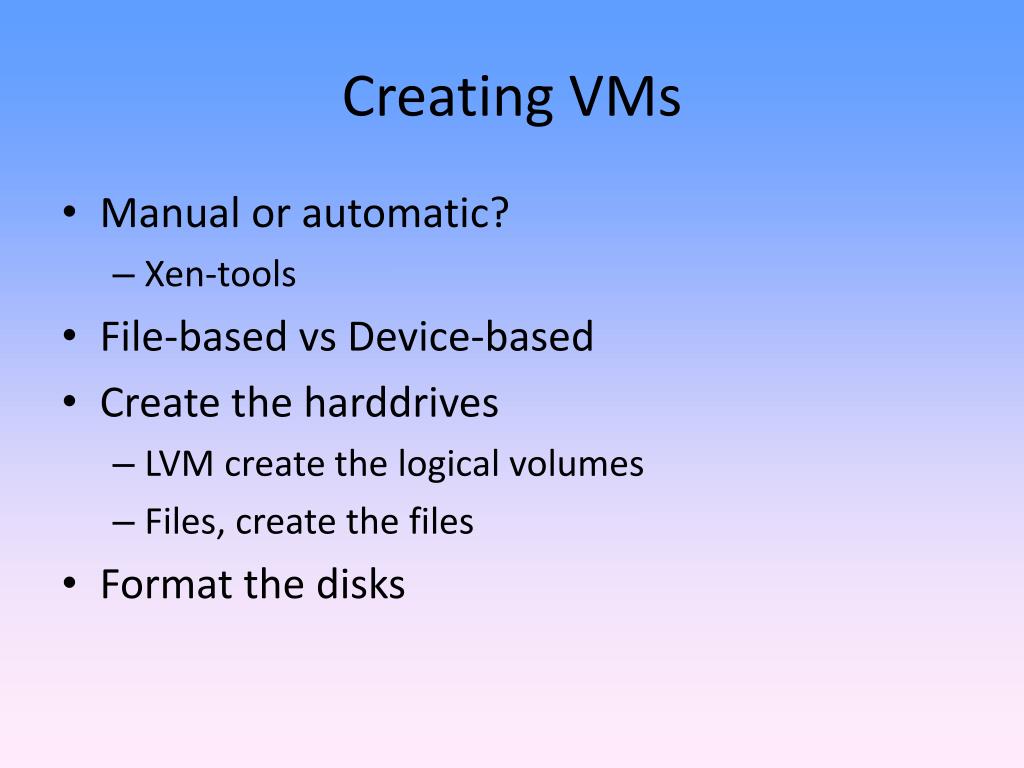 Creating VMs

• Manual or automatic?
  – Xen-tools
• File-based vs Device-based
• Create the harddrives
  – LVM create the logical volumes
  – Files, create the files
• Format the disks